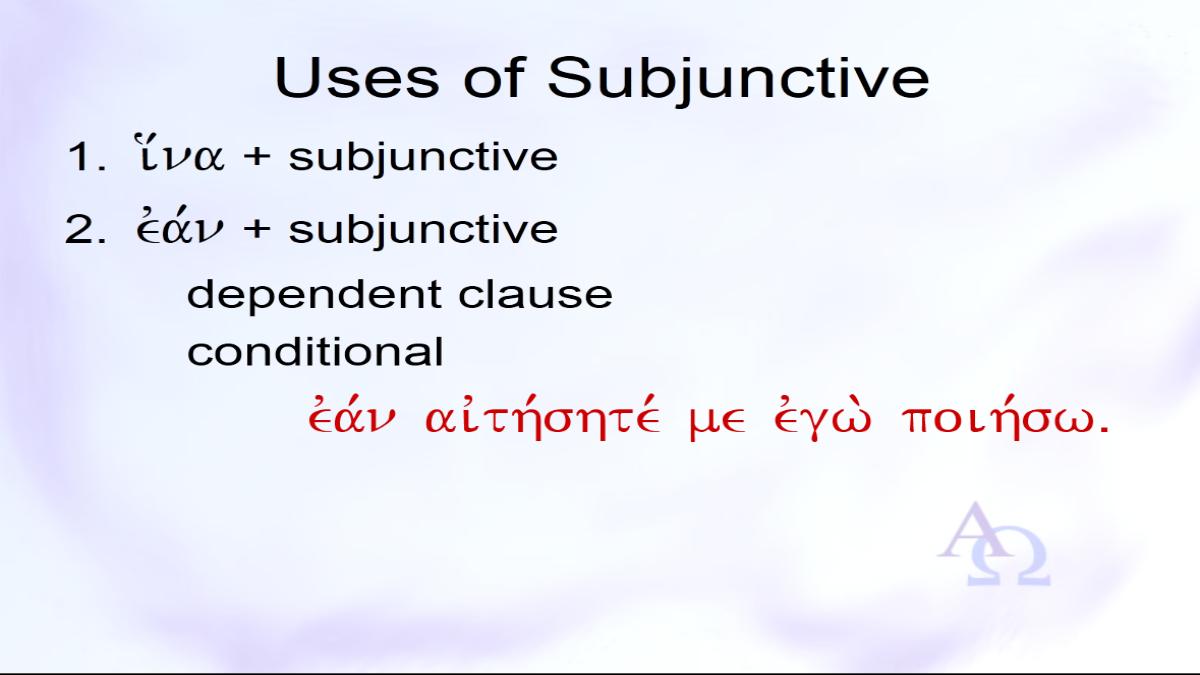 Uses of Subjunctive

1. ἵνα + subjunctive

2. ἐάν + subjunctive

dependent clause
conditional

ἐάν αἰτήσητέ με ἐγὼ ποιήσω.

ΑΩ